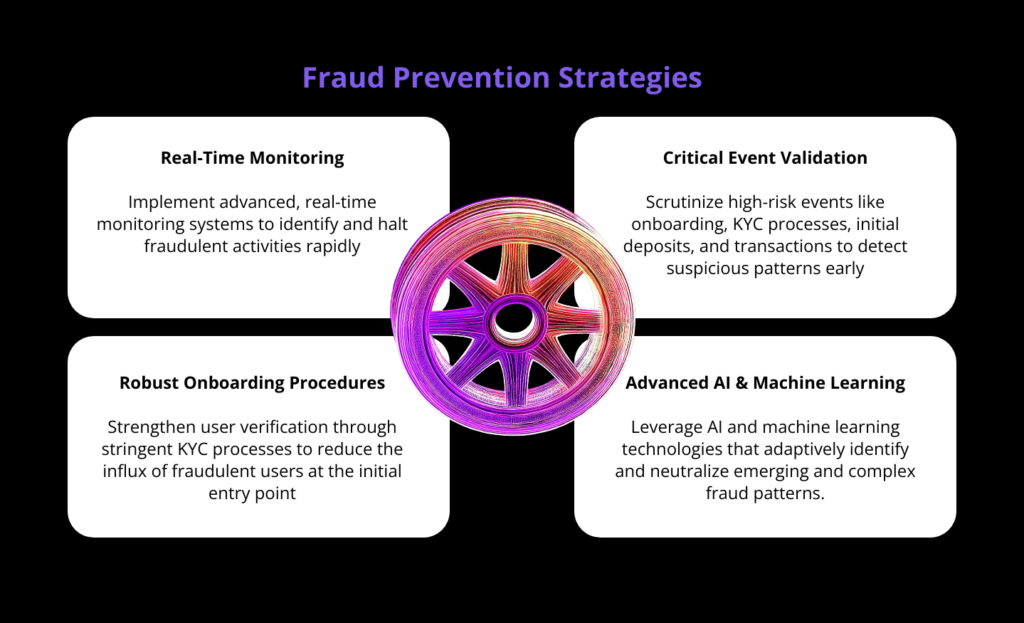 Fraud Prevention Strategies

Real-Time Monitoring

Implement advanced, real-time monitoring systems to identify and halt fraudulent activities rapidly

Critical Event Validation

Scrutinize high-risk events like onboarding, KYC processes, initial deposits, and transactions to detect suspicious patterns early

Robust Onboarding Procedures

Strengthen user verification through stringent KYC processes to reduce the influx of fraudulent users at the initial entry point

Advanced AI & Machine Learning

Leverage AI and machine learning technologies that adaptively identify and neutralize emerging and complex fraud patterns.